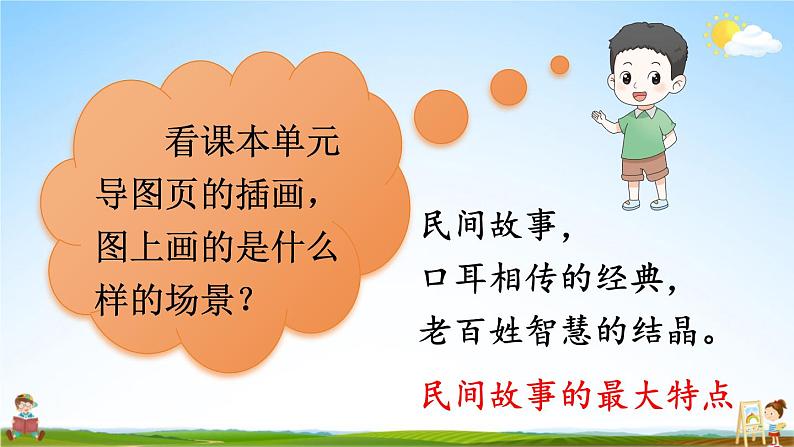 看课本单元导图页的插画，图上画的是什么样的场景？

民间故事，
口耳相传的经典，
老百姓智慧的结晶。

民间故事的最大特点